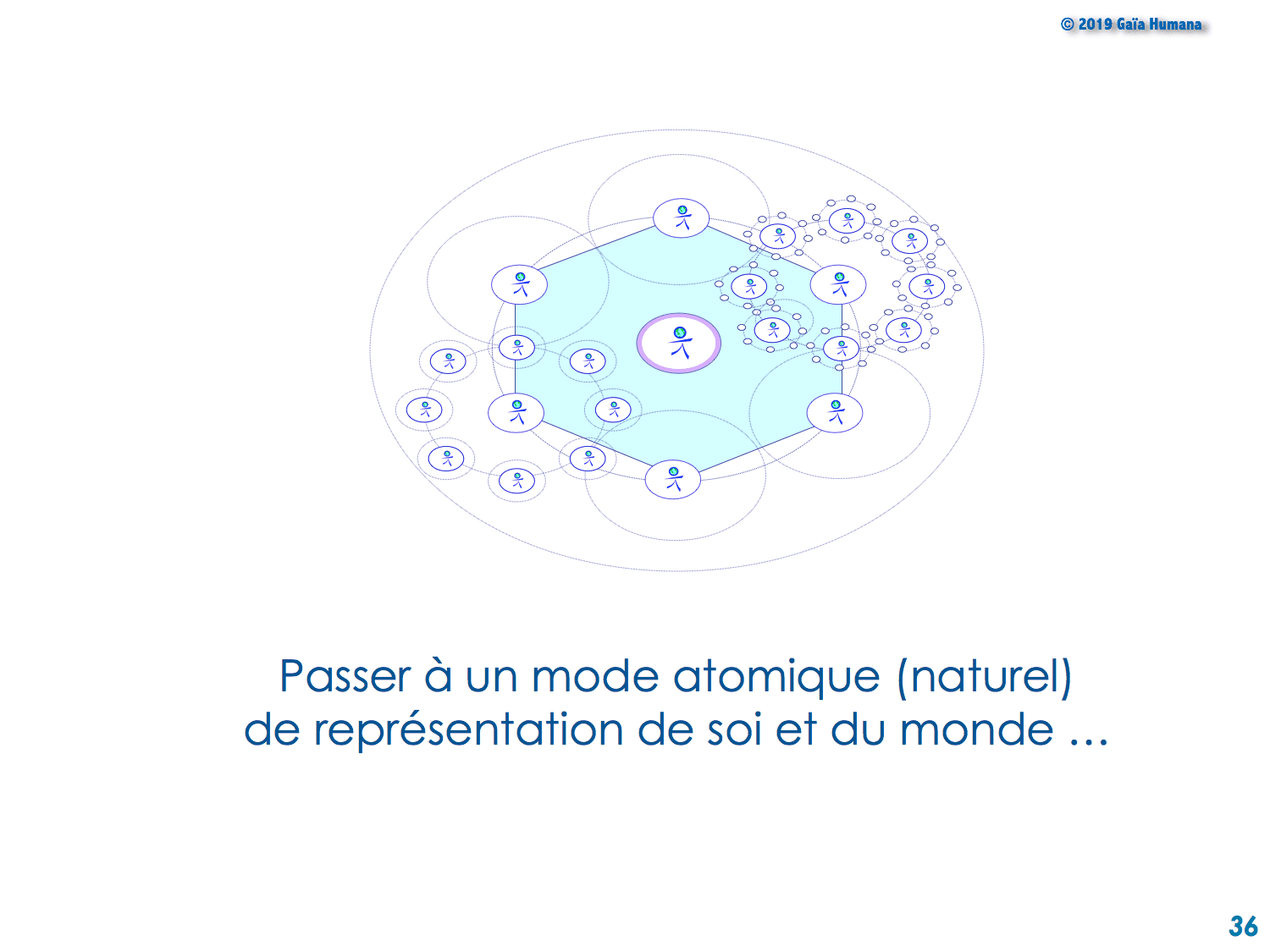 © 2019 Gaïa Humana

Passer à un mode atomique (naturel) de représentation de soi et du monde …

36